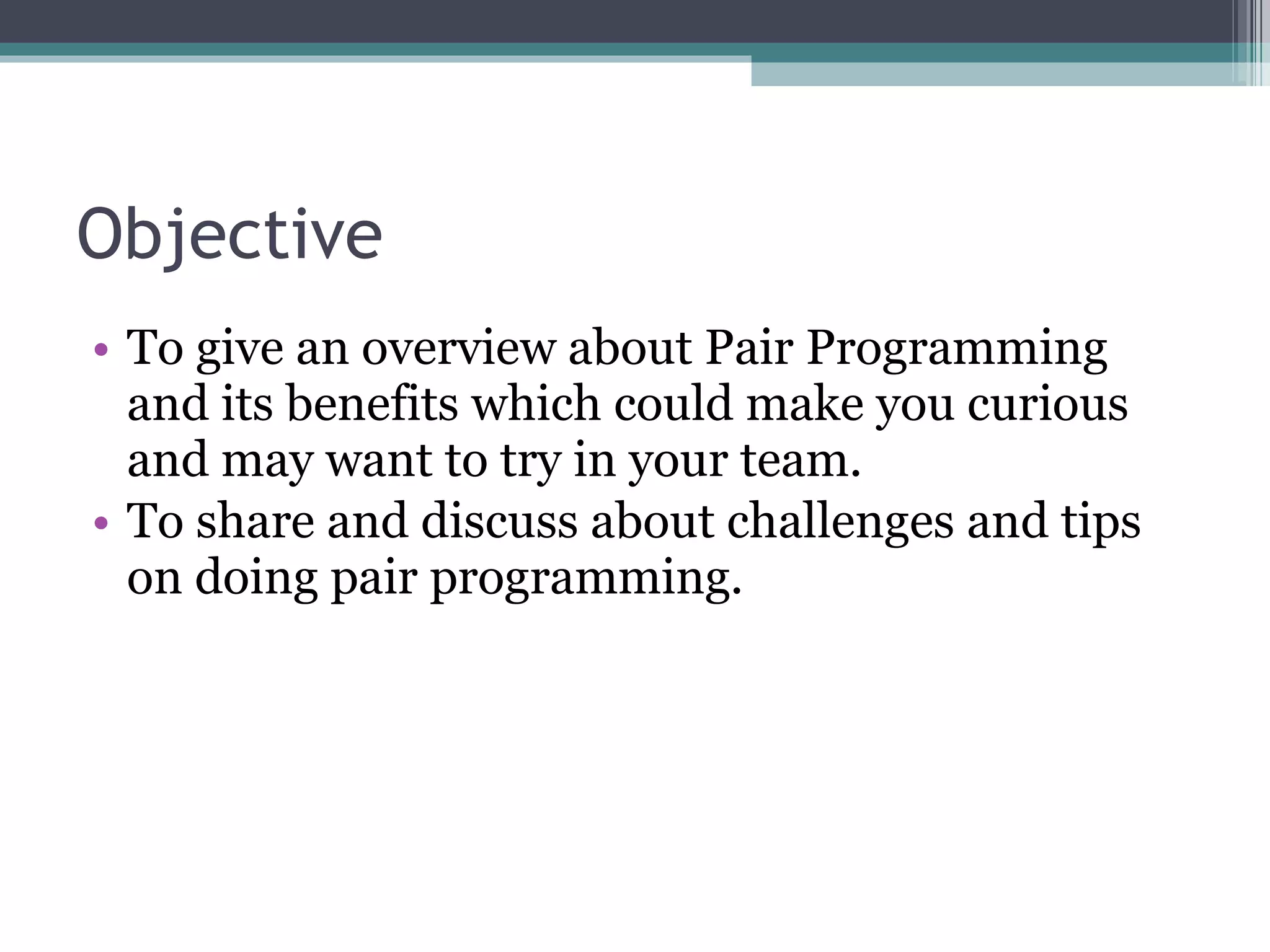 Objective

• To give an overview about Pair Programming and its benefits which could make you curious and may want to try in your team.
• To share and discuss about challenges and tips on doing pair programming.